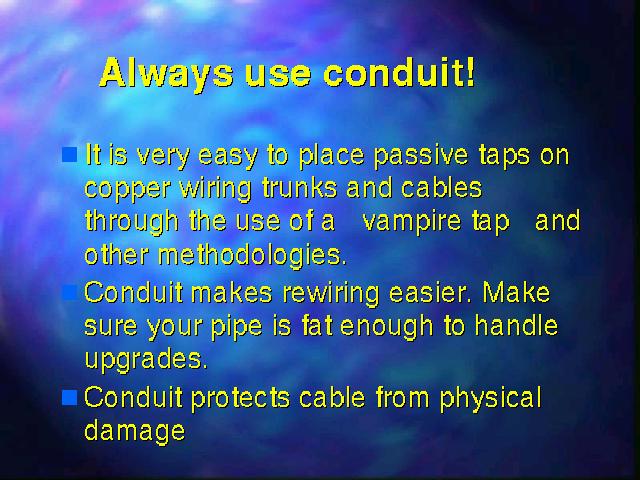 Always use conduit!

■ It is very easy to place passive taps on copper wiring trunks and cables through the use of a   vampire tap   and other methodologies.

■ Conduit makes rewiring easier. Make sure your pipe is fat enough to handle upgrades.

■ Conduit protects cable from physical damage